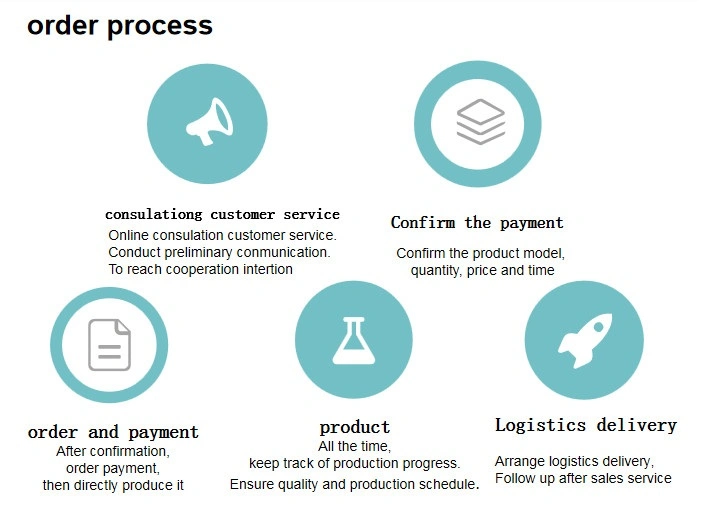 order process

consulationg customer service
Online consulation customer service.
Conduct preliminary conmunication.
To reach cooperation intertion

Confirm the payment
Confirm the product model,
quantity, price and time

order and payment
After confirmation,
order payment,
then directly produce it

product
All the time,
keep track of production progress.
Ensure quality and production schedule.

Logistics delivery
Arrange logistics delivery,
Follow up after sales service